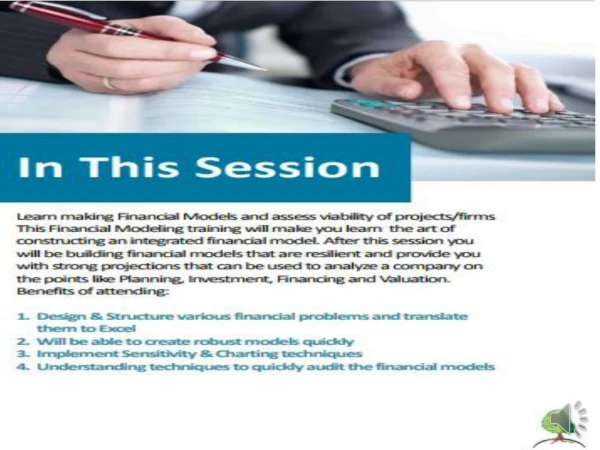 In This Session

Learn making Financial Models and assess viability of projects/firms This Financial Modeling training will make you learn the art of constructing an integrated financial model. After this session you will be building financial models that are resilient and provide you with strong projections that can be used to analyze a company on the points like Planning, Investment, Financing and Valuation. Benefits of attending:

1. Design & Structure various financial problems and translate them to Excel
2. Will be able to create robust models quickly
3. Implement Sensitivity & Charting techniques
4. Understanding techniques to quickly audit the financial models